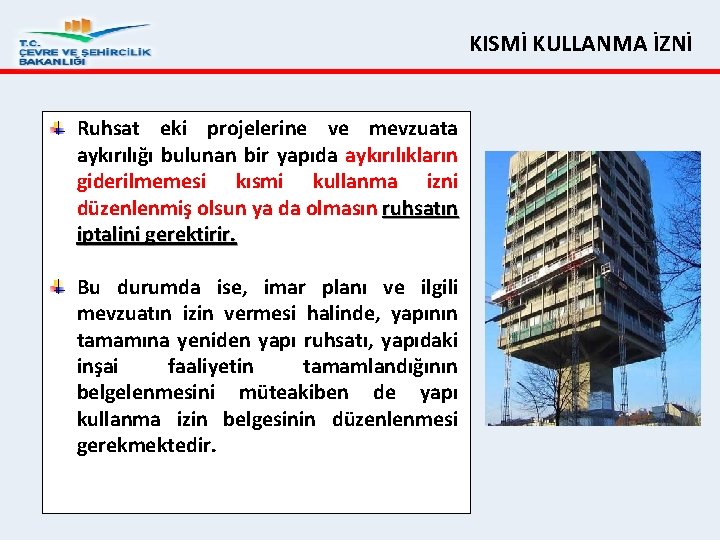 T.C.
ÇEVRE VE ŞEHİRCİLİK
BAKANLIĞI

KISMİ KULLANMA İZNİ

Ruhsat eki projelerine ve mevzuata aykırılığı bulunan bir yapıda aykırılıkların giderilmemesi kısmi kullanma izni düzenlenmiş olsun ya da olmasın ruhsatın iptalini gerektirir.

Bu durumda ise, imar planı ve ilgili mevzuatın izin vermesi halinde, yapının tamamına yeniden yapı ruhsatı, yapıdaki inşai faaliyetin tamamlandığının belgelenmesini müteakiben de yapı kullanma izin belgesinin düzenlenmesi gerekmektedir.